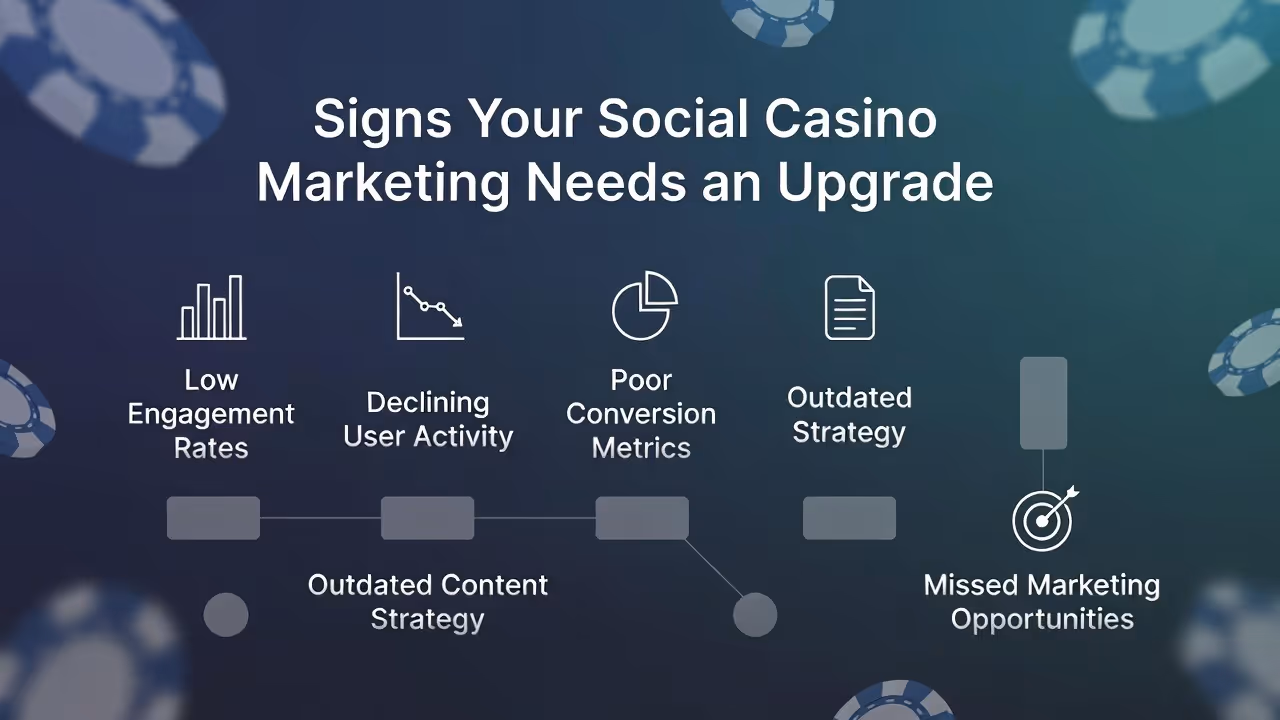 Signs Your Social Casino Marketing Needs an Upgrade

Low Engagement Rates

Declining User Activity

Poor Conversion Metrics

Outdated Strategy

Outdated Content Strategy

Missed Marketing Opportunities